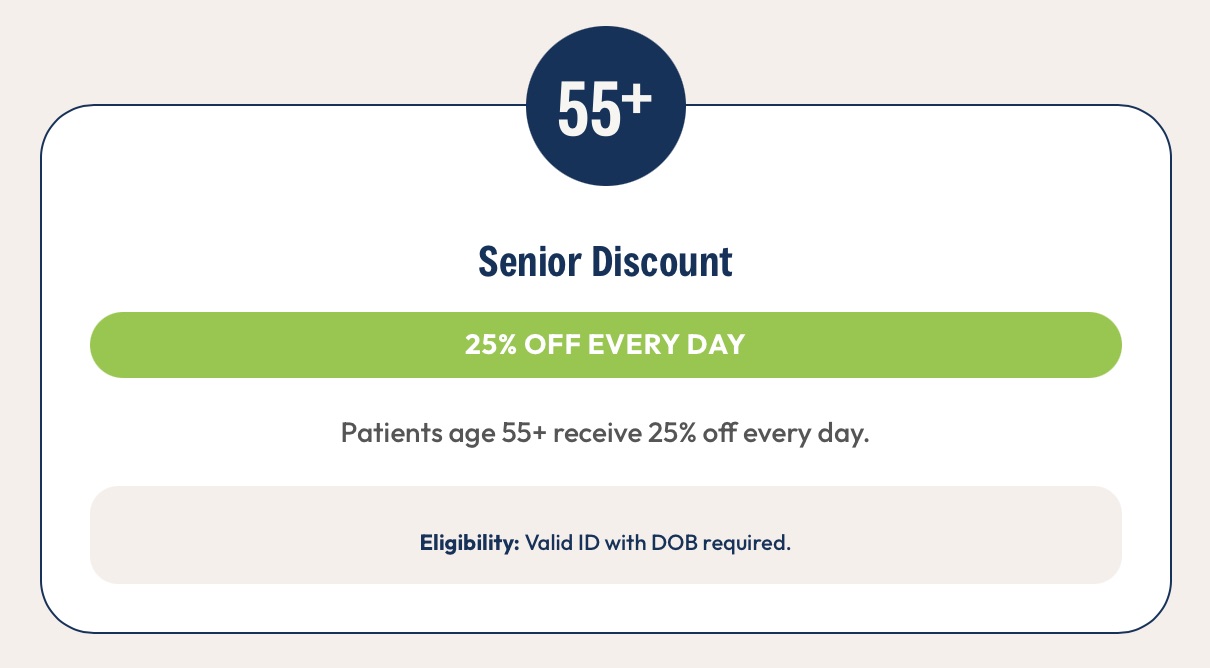 55+

Senior Discount

25% OFF EVERY DAY

Patients age 55+ receive 25% off every day.

Eligibility: Valid ID with DOB required.